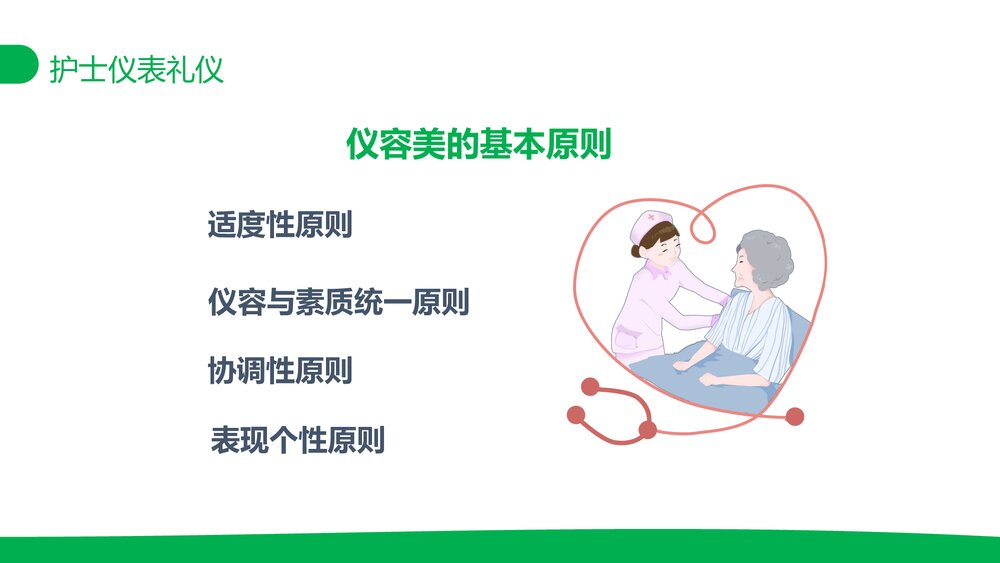 护士仪表礼仪

仪容美的基本原则

适度性原则

仪容与素质统一原则

协调性原则

表现个性原则